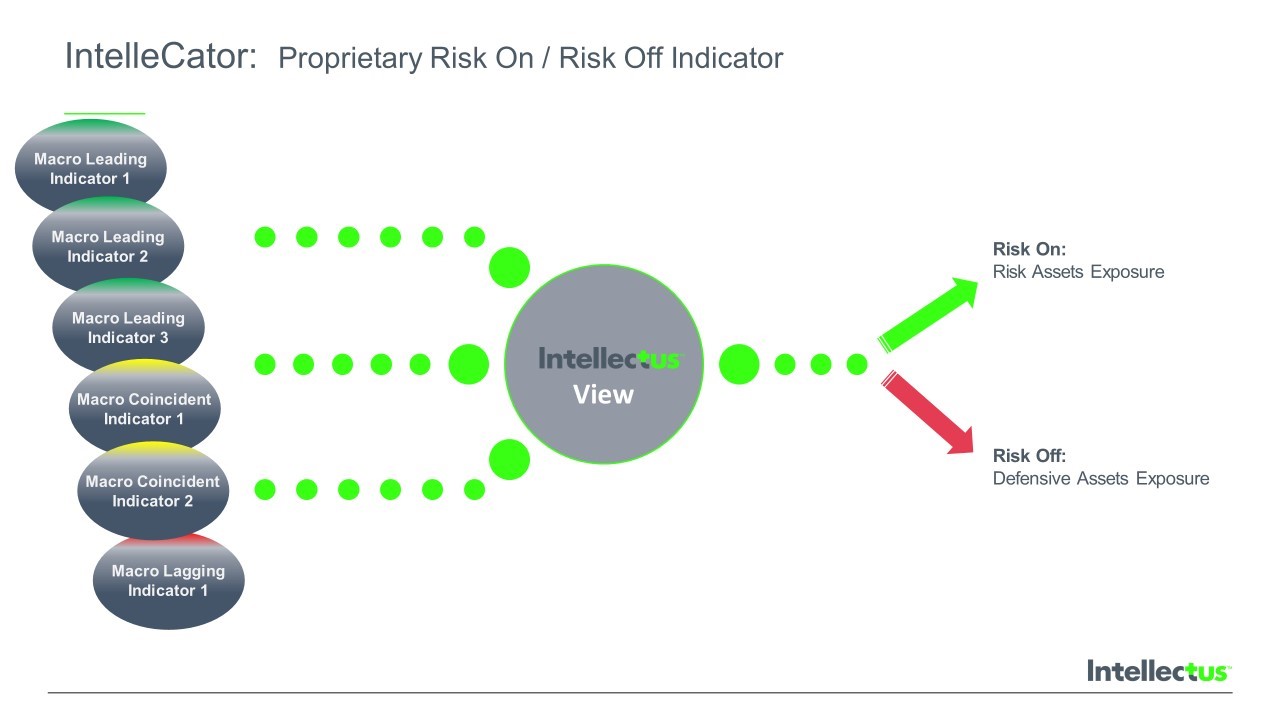 IntelleCator: Proprietary Risk On / Risk Off Indicator

Macro Leading Indicator 1

Macro Leading Indicator 2

Macro Leading Indicator 3

Macro Coincident Indicator 1

Macro Coincident Indicator 2

Macro Lagging Indicator 1

Intellectus View

Risk On:
Risk Assets Exposure

Risk Off:
Defensive Assets Exposure

Intellectus